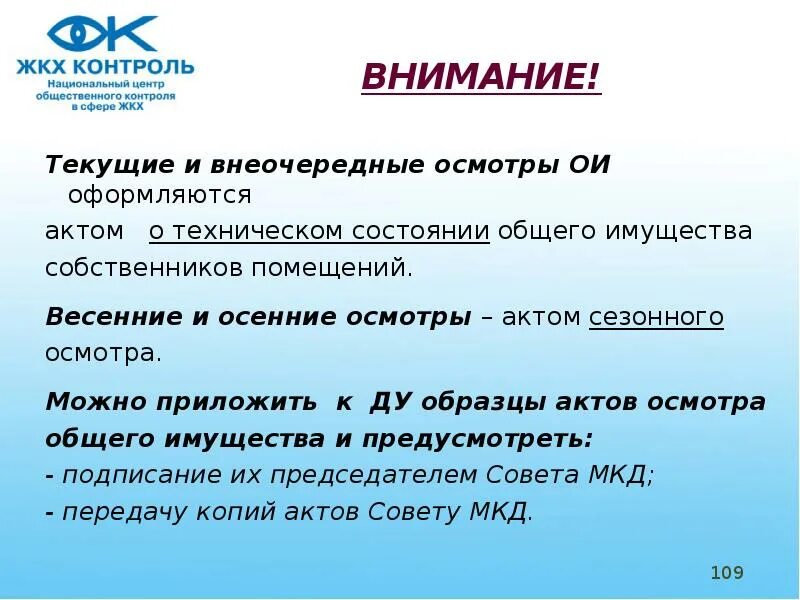 ЖКХ КОНТРОЛЬ
Национальный центр общественного контроля в сфере ЖКХ

ВНИМАНИЕ!

Текущие и внеочередные осмотры ОИ оформляются актом о техническом состоянии общего имущества собственников помещений.

Весенние и осенние осмотры – актом сезонного осмотра.

Можно приложить к ДУ образцы актов осмотра общего имущества и предусмотреть:
- подписание их председателем Совета МКД;
- передачу копий актов Совету МКД.

109